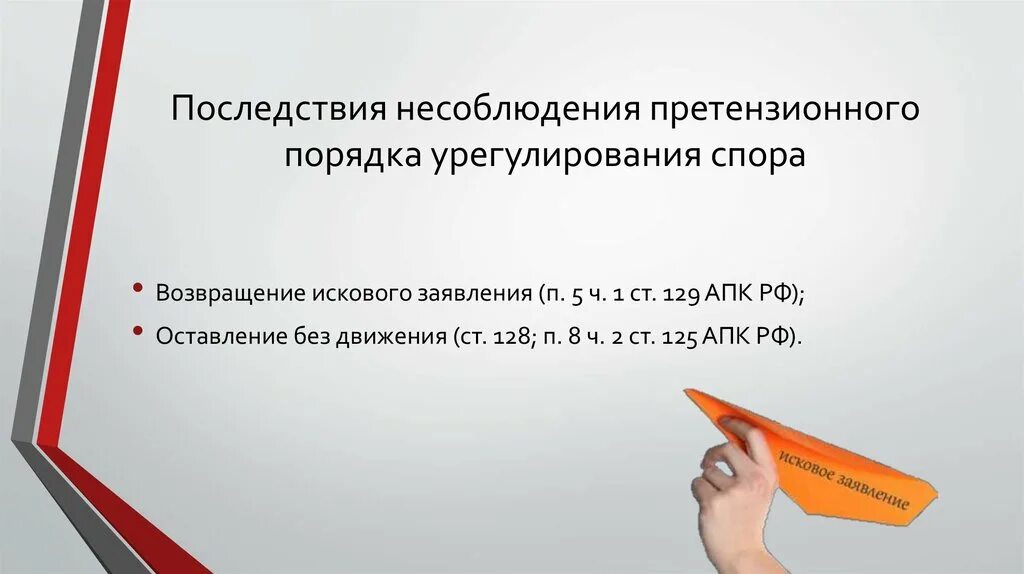 Последствия несоблюдения претензионного порядка урегулирования спора

• Возвращение искового заявления (п. 5 ч. 1 ст. 129 АПК РФ);
• Оставление без движения (ст. 128; п. 8 ч. 2 ст. 125 АПК РФ).

исковое заявление